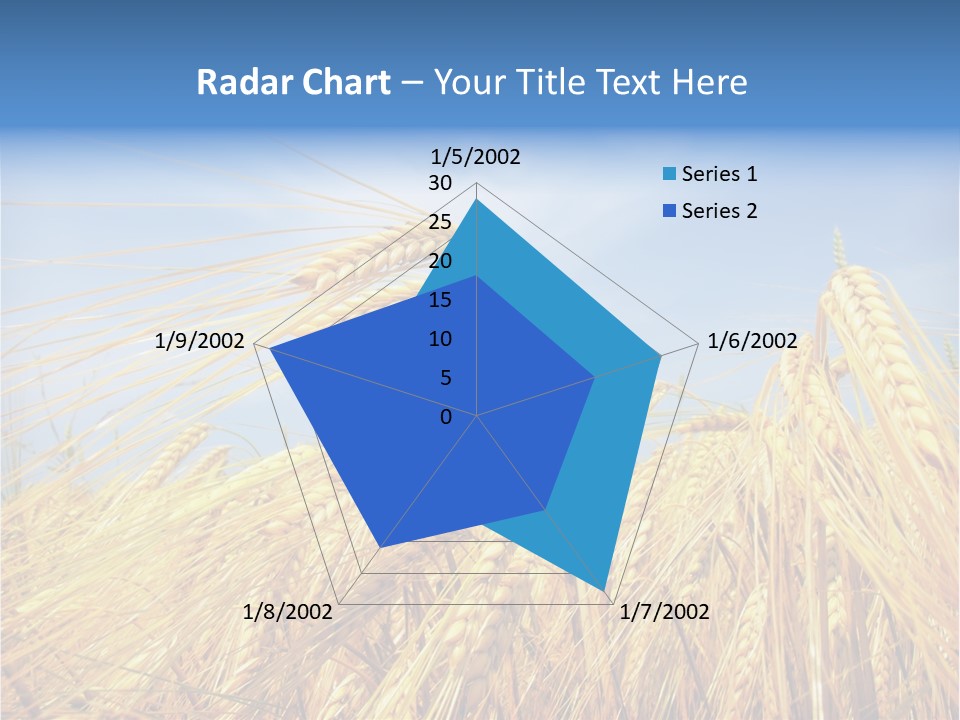 Radar Chart – Your Title Text Here

1/5/2002
30
25
20
15
10
5
0
1/6/2002
1/7/2002
1/8/2002
1/9/2002

Series 1
Series 2